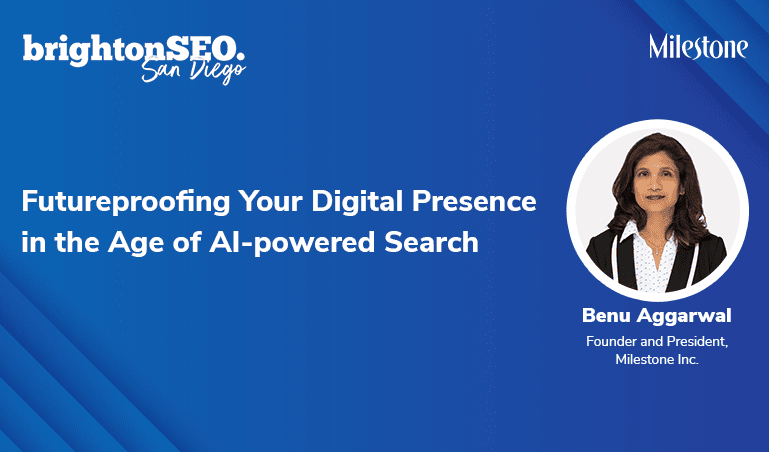 brightonSEO.
San Diego

Milestone

Futureproofing Your Digital Presence in the Age of AI-powered Search

Benu Aggarwal
Founder and President, Milestone Inc.